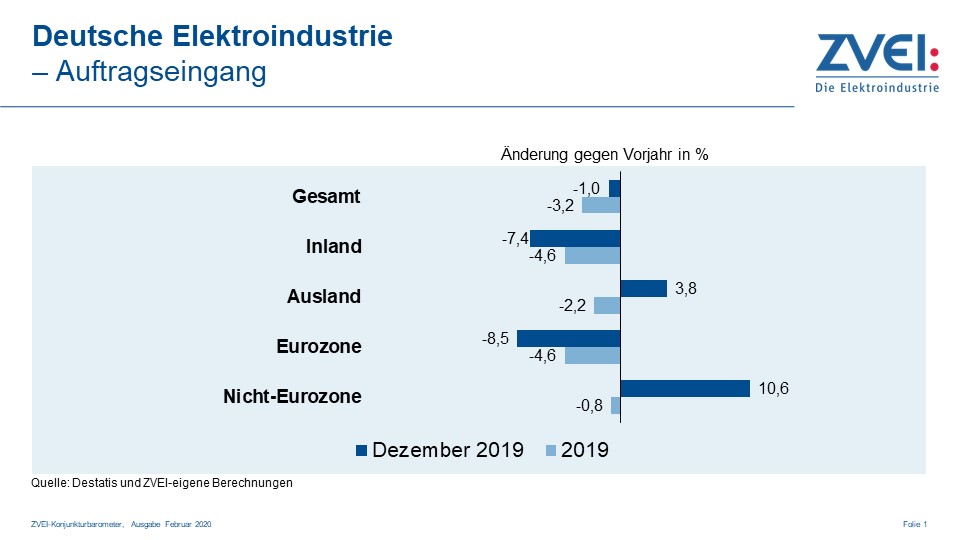 Deutsche Elektroindustrie
– Auftragseingang

ZVEI:
Die Elektroindustrie

Änderung gegen Vorjahr in %

Gesamt
-1,0
-3,2

Inland
-7,4
-4,6

Ausland
3,8
-2,2

Eurozone
-8,5
-4,6

Nicht-Eurozone
10,6
-0,8

Dezember 2019 2019

Quelle: Destatis und ZVEI-eigene Berechnungen

ZVEI-Konjunkturbarometer, Ausgabe Februar 2020

Folie 1